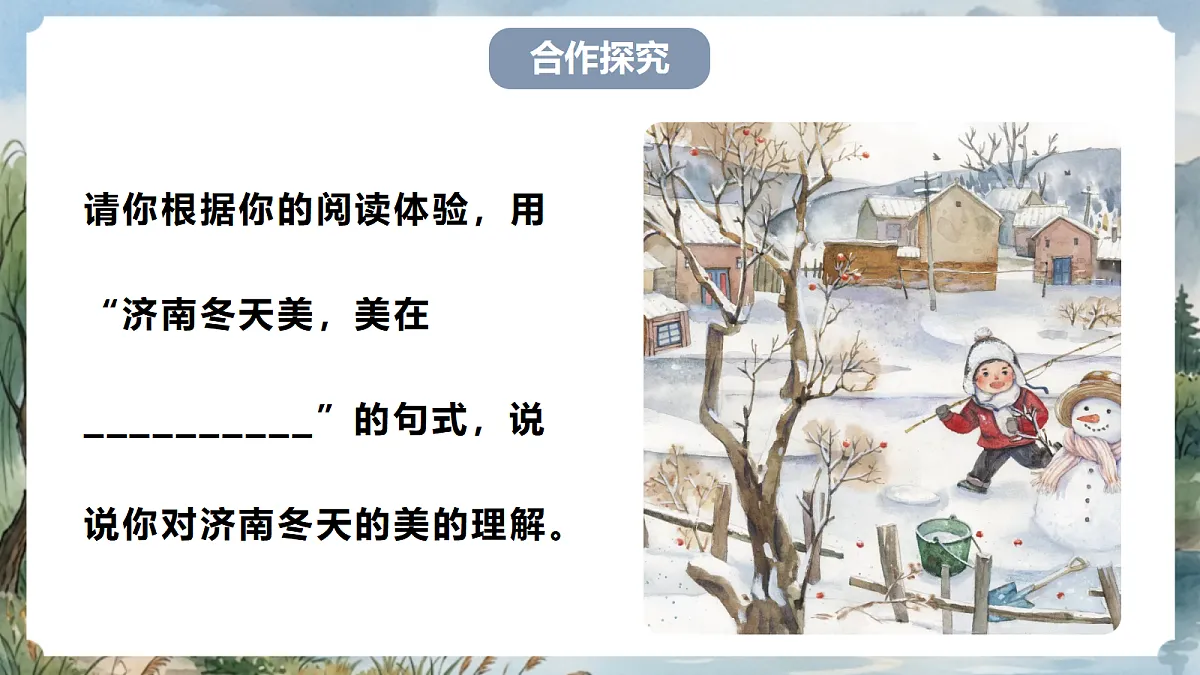 合作探究

请你根据你的阅读体验，用“济南冬天美，美在__________”的句式，说说你对济南冬天的美的理解。